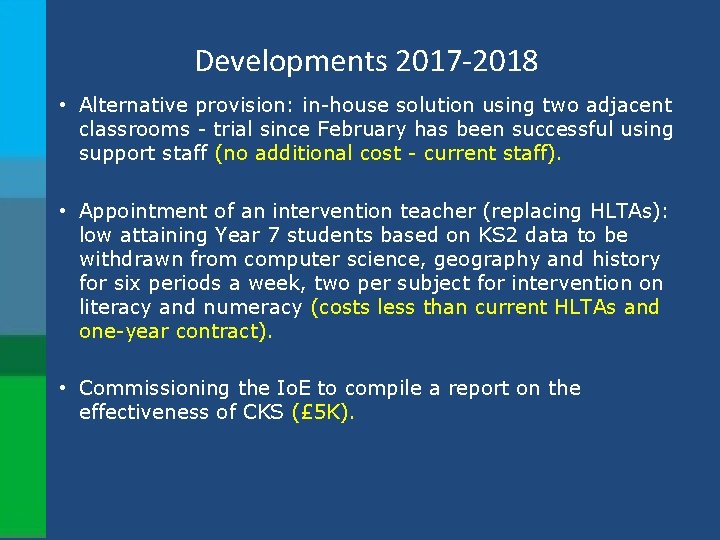 Developments 2017-2018

• Alternative provision: in-house solution using two adjacent classrooms - trial since February has been successful using support staff (no additional cost - current staff).

• Appointment of an intervention teacher (replacing HLTAs): low attaining Year 7 students based on KS2 data to be withdrawn from computer science, geography and history for six periods a week, two per subject for intervention on literacy and numeracy (costs less than current HLTAs and one-year contract).

• Commissioning the IoE to compile a report on the effectiveness of CKS (£5K).